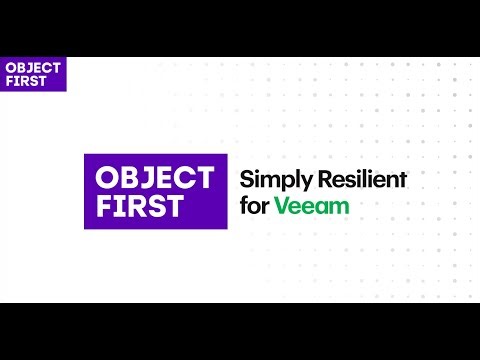 OBJECT FIRST

OBJECT FIRST

Simply Resilient for Veeam